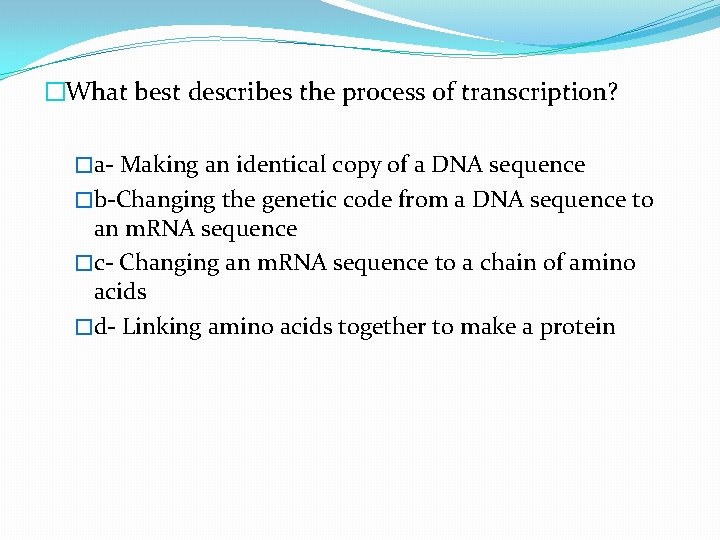 What best describes the process of transcription?

a- Making an identical copy of a DNA sequence
b-Changing the genetic code from a DNA sequence to an mRNA sequence
c- Changing an mRNA sequence to a chain of amino acids
d- Linking amino acids together to make a protein